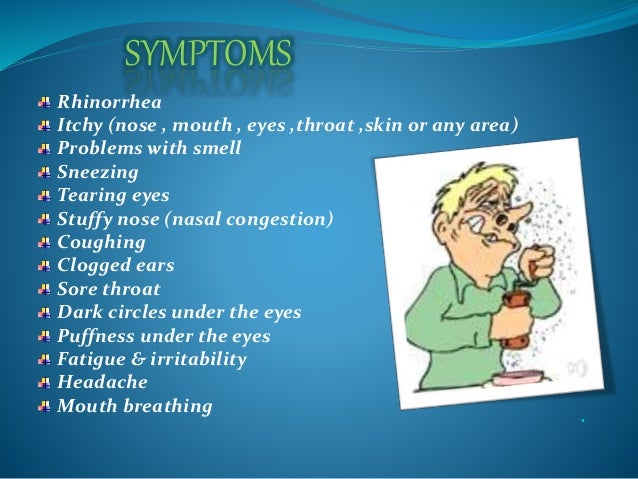 SYMPTOMS

- Rhinorrhea
- Itchy (nose , mouth , eyes ,throat ,skin or any area)
- Problems with smell
- Sneezing
- Tearing eyes
- Stuffy nose (nasal congestion)
- Coughing
- Clogged ears
- Sore throat
- Dark circles under the eyes
- Puffness under the eyes
- Fatigue & irritability
- Headache
- Mouth breathing